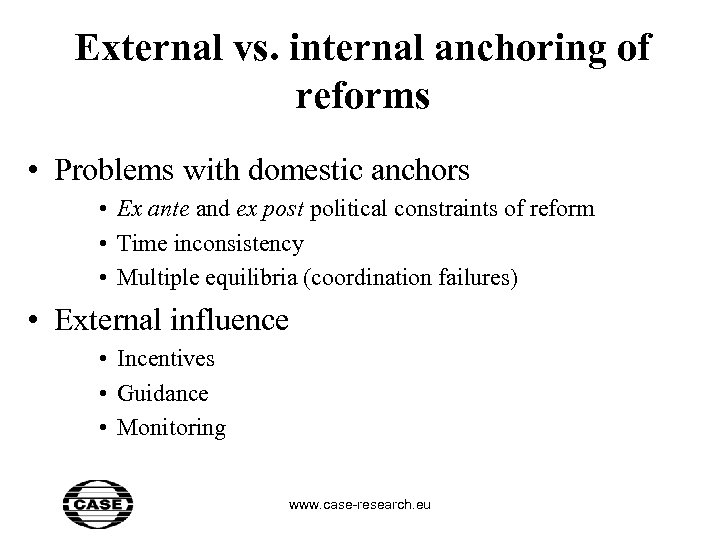 External vs. internal anchoring of reforms

• Problems with domestic anchors
  • Ex ante and ex post political constraints of reform
  • Time inconsistency
  • Multiple equilibria (coordination failures)
• External influence
  • Incentives
  • Guidance
  • Monitoring

CASE

www.case-research.eu